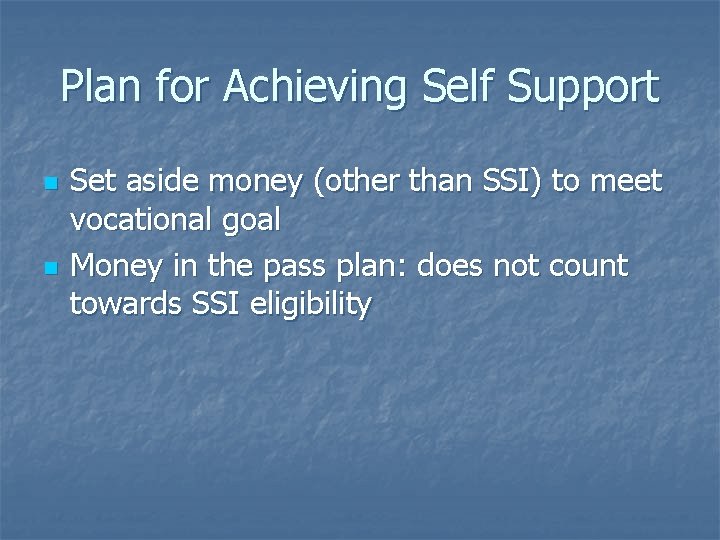 Plan for Achieving Self Support

- Set aside money (other than SSI) to meet vocational goal
- Money in the pass plan: does not count towards SSI eligibility